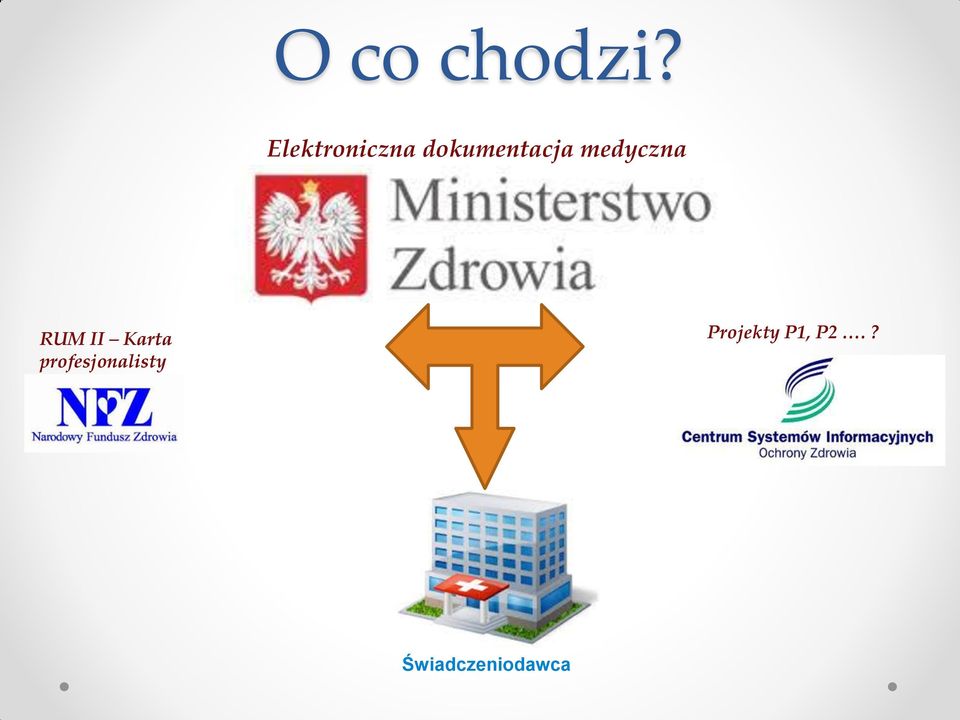 O co chodzi?

Elektroniczna dokumentacja medyczna

Ministerstwo Zdrowia

RUM II – Karta profesjonalisty

NFZ
Narodowy Fundusz Zdrowia

Projekty P1, P2 …. ?

Centrum Systemów Informacyjnych
Ochrony Zdrowia

Świadczeniodawca